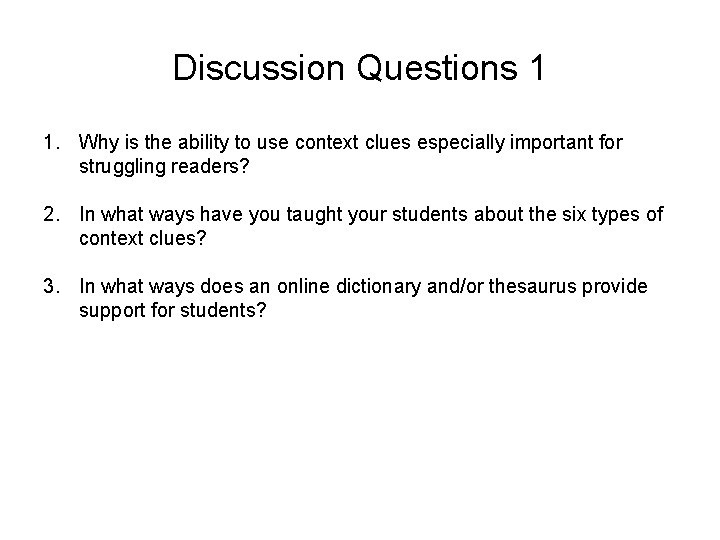 Discussion Questions 1

1. Why is the ability to use context clues especially important for struggling readers?

2. In what ways have you taught your students about the six types of context clues?

3. In what ways does an online dictionary and/or thesaurus provide support for students?